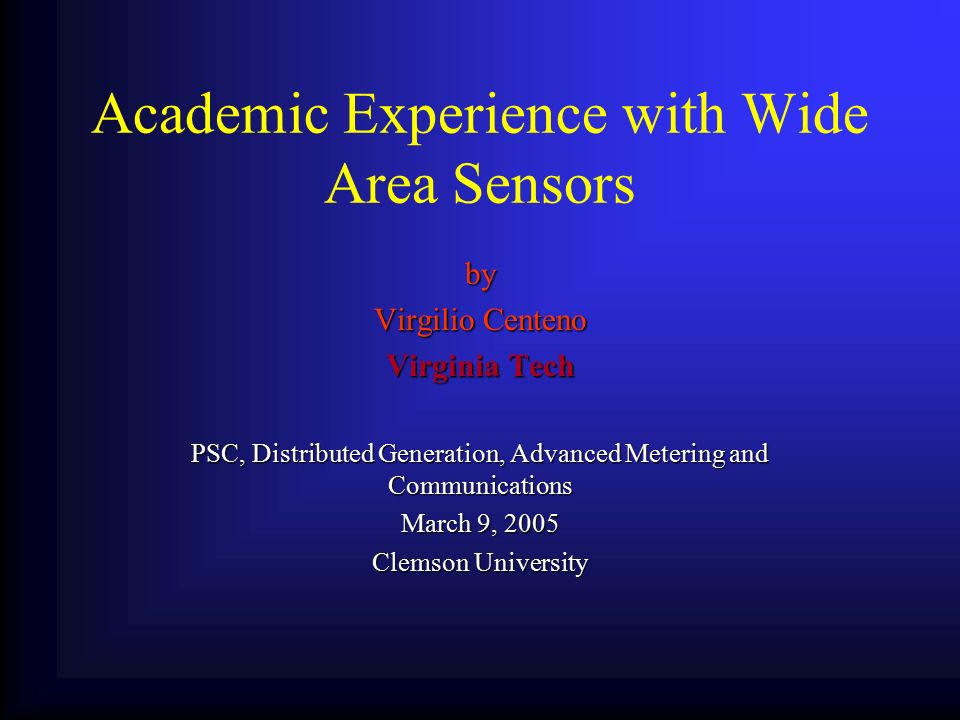 Academic Experience with Wide Area Sensors

by

Virgilio Centeno

Virginia Tech

PSC, Distributed Generation, Advanced Metering and Communications

March 9, 2005

Clemson University